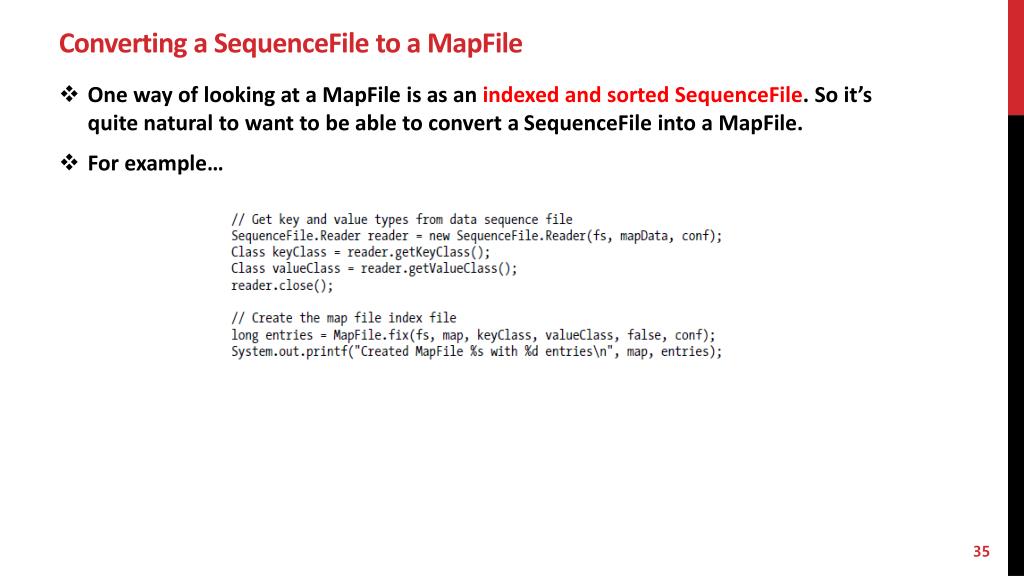 Converting a SequenceFile to a MapFile

❖ One way of looking at a MapFile is as an indexed and sorted SequenceFile. So it's quite natural to want to be able to convert a SequenceFile into a MapFile.

❖ For example…

// Get key and value types from data sequence file
SequenceFile.Reader reader = new SequenceFile.Reader(fs, mapData, conf);
Class keyClass = reader.getKeyClass();
Class valueClass = reader.getValueClass();
reader.close();

// Create the map file index file
long entries = MapFile.fix(fs, map, keyClass, valueClass, false, conf);
System.out.printf("Created MapFile %s with %d entries\n", map, entries);

35